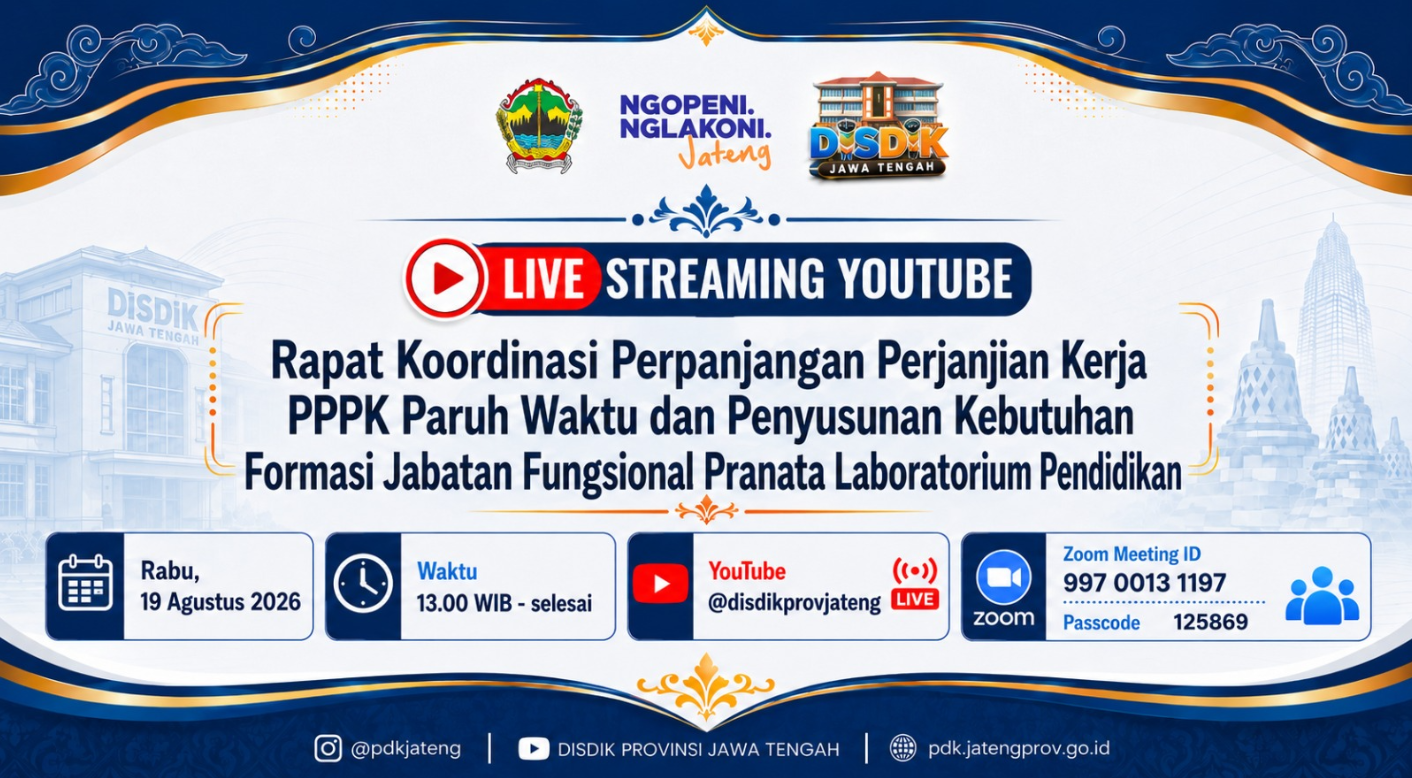 NGOPENI.
NGLAKONI.
Jateng

DISDIK
JAWA TENGAH

DISDIK
JAWA TENGAH

LIVE STREAMING YOUTUBE

Rapat Koordinasi Perpanjangan Perjanjian Kerja PPPK Paruh Waktu dan Penyusunan Kebutuhan Formasi Jabatan Fungsional Pranata Laboratorium Pendidikan

Rabu,
19 Agustus 2026

Waktu
13.00 WIB - selesai

YouTube
@disdikprovjateng
LIVE

zoom
Zoom Meeting ID
997 0013 1197
Passcode 125869

@pdkjateng | DISDIK PROVINSI JAWA TENGAH | pdk.jatengprov.go.id